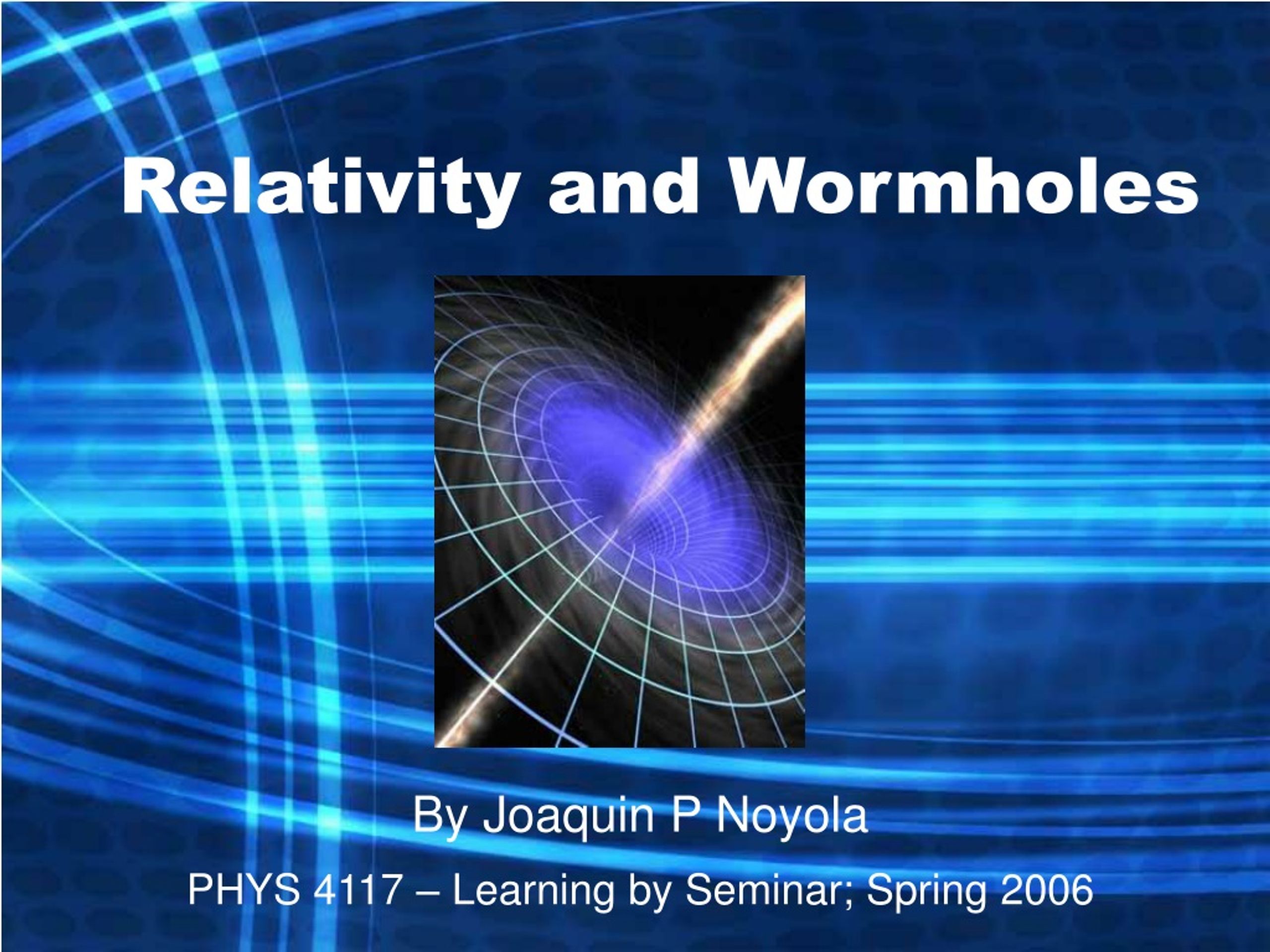 Relativity and Wormholes

By Joaquin P Noyola

PHYS 4117 – Learning by Seminar; Spring 2006